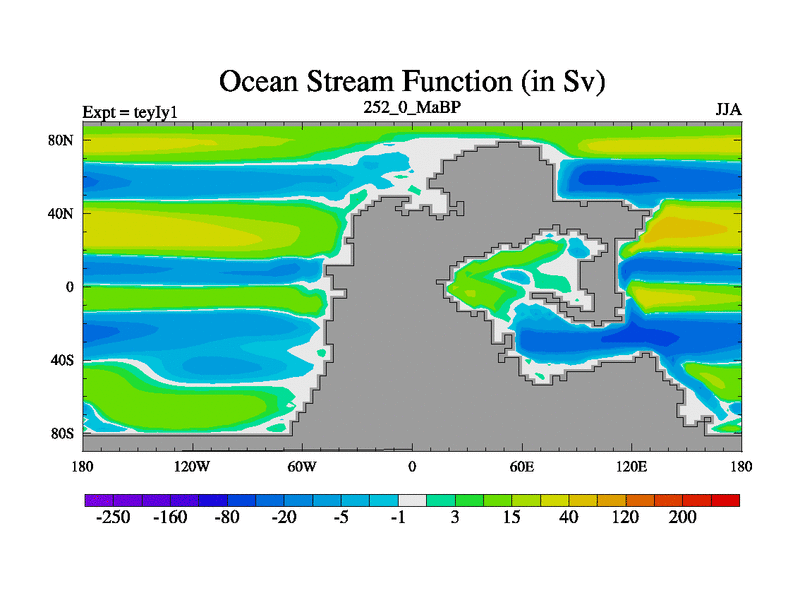 Ocean Stream Function (in Sv)

Expt = teyIy1

252_0_MaBP

JJA

80N

40N

0

40S

80S

180

120W

60W

0

60E

120E

180

-250 -160 -80 -20 -5 -1 3 15 40 120 200